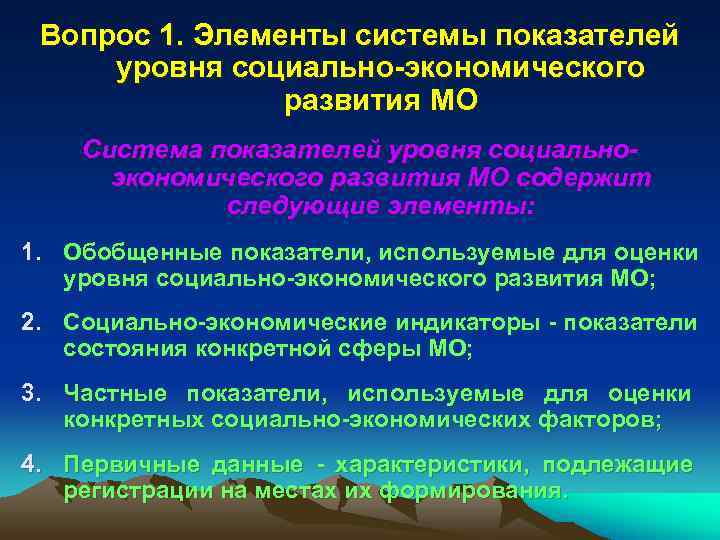 Вопрос 1. Элементы системы показателей уровня социально-экономического развития МО

Система показателей уровня социально-экономического развития МО содержит следующие элементы:

1. Обобщенные показатели, используемые для оценки уровня социально-экономического развития МО;

2. Социально-экономические индикаторы - показатели состояния конкретной сферы МО;

3. Частные показатели, используемые для оценки конкретных социально-экономических факторов;

4. Первичные данные - характеристики, подлежащие регистрации на местах их формирования.